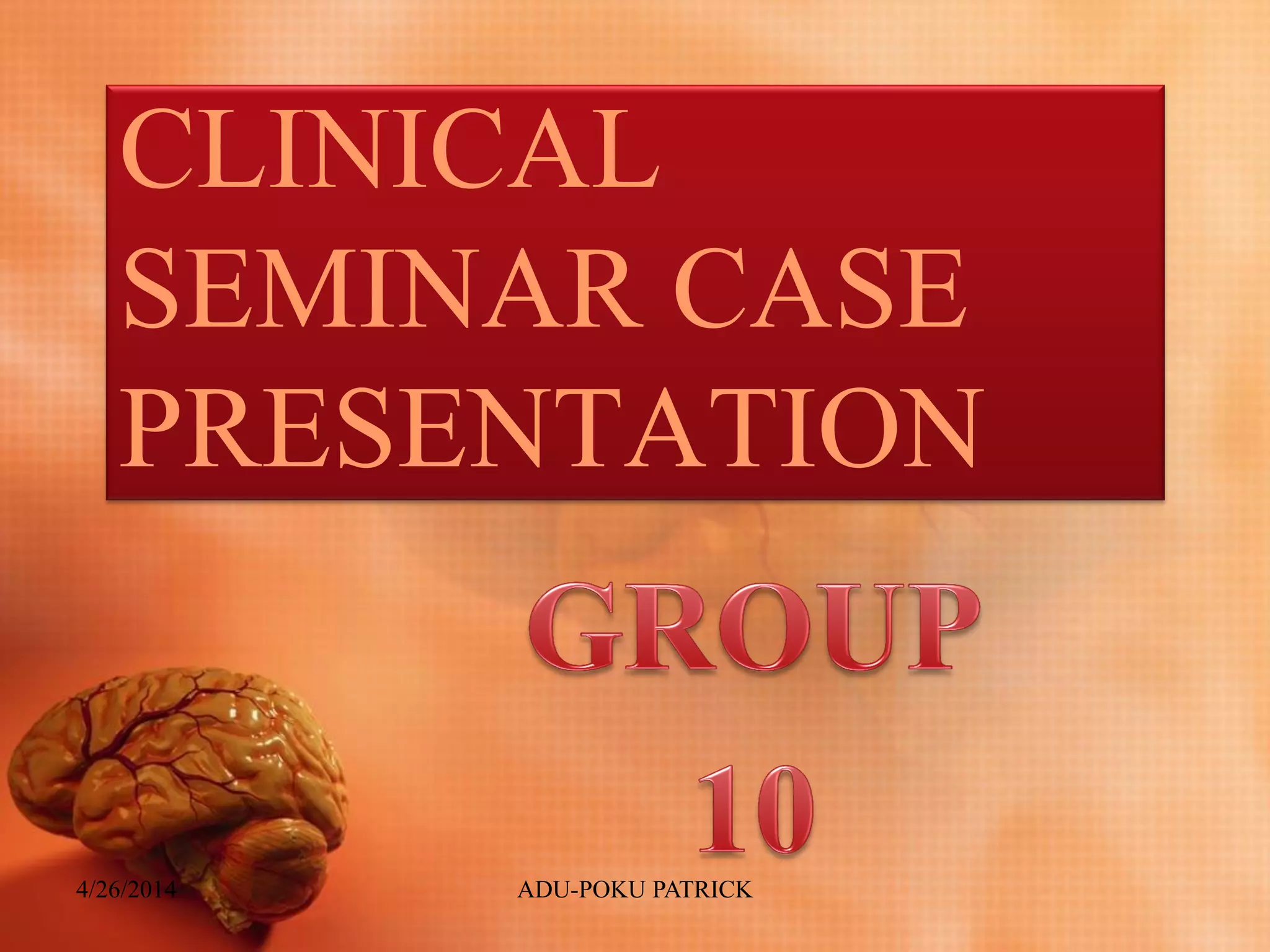 CLINICAL SEMINAR CASE PRESENTATION

GROUP 10

4/26/2014

ADU-POKU PATRICK